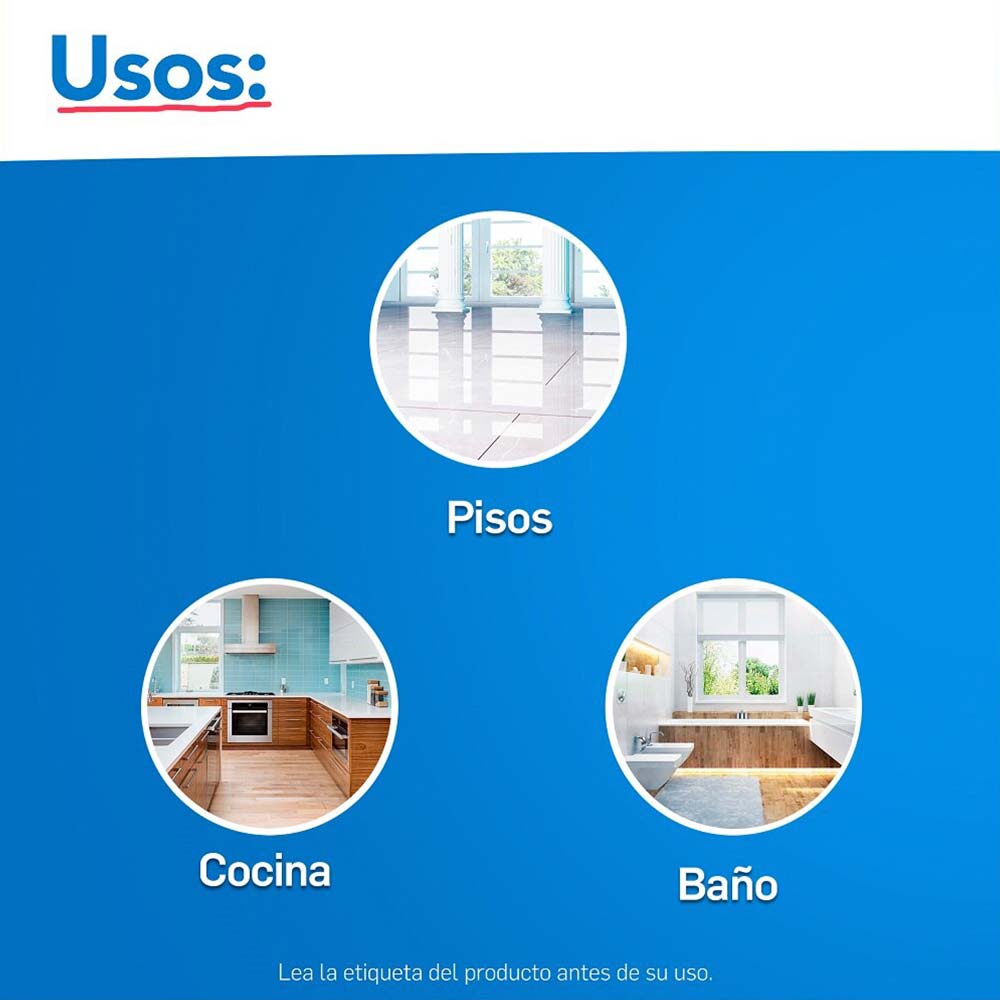 Usos:

Pisos

Cocina

Baño

Lea la etiqueta del producto antes de su uso.